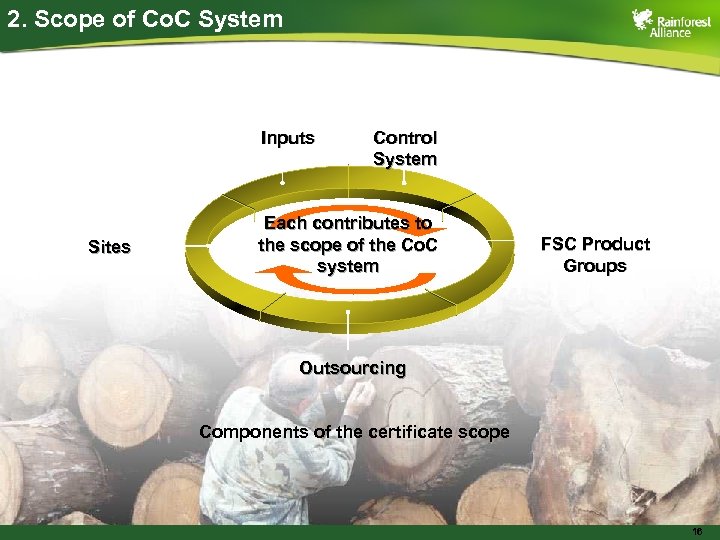 2. Scope of CoC System

Rainforest Alliance

Inputs

Control System

Sites

Each contributes to the scope of the CoC system

FSC Product Groups

Outsourcing

Components of the certificate scope

16